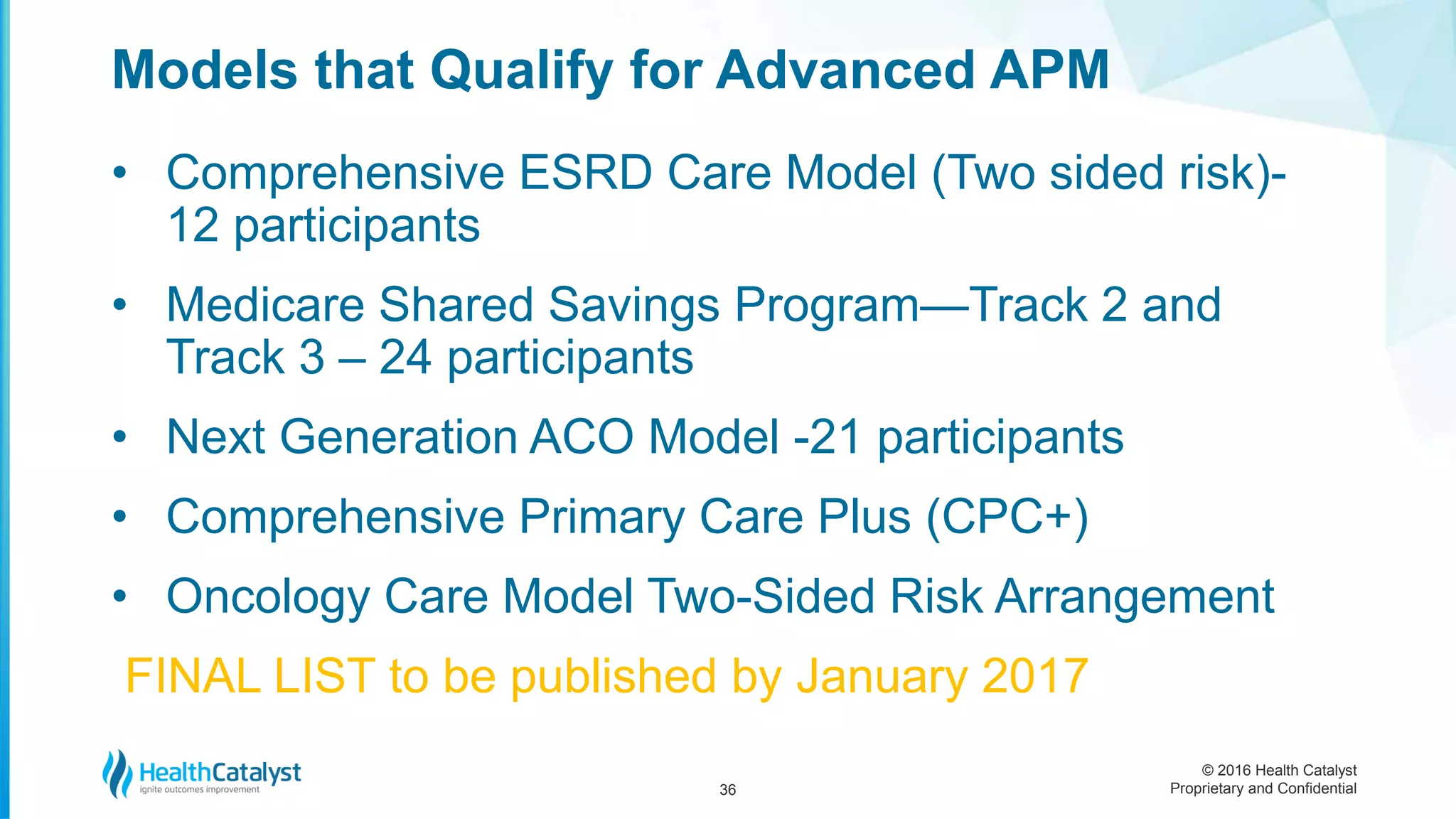 Models that Qualify for Advanced APM

• Comprehensive ESRD Care Model (Two sided risk)- 12 participants

• Medicare Shared Savings Program—Track 2 and Track 3 – 24 participants

• Next Generation ACO Model -21 participants

• Comprehensive Primary Care Plus (CPC+)

• Oncology Care Model Two-Sided Risk Arrangement

FINAL LIST to be published by January 2017

HealthCatalyst
ignite outcomes improvement

36

© 2016 Health Catalyst
Proprietary and Confidential